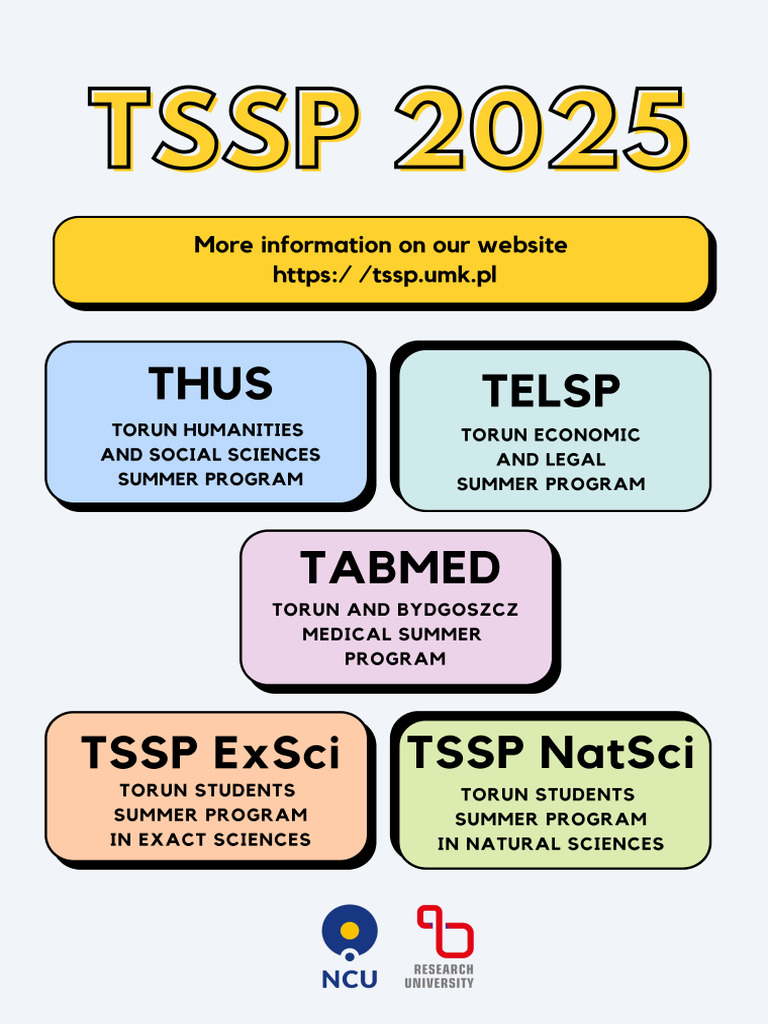 TSSP 2025

More information on our website
https:/ /tssp.umk.pl

THUS
TORUN HUMANITIES AND SOCIAL SCIENCES SUMMER PROGRAM

TELSP
TORUN ECONOMIC AND LEGAL SUMMER PROGRAM

TABMED
TORUN AND BYDGOSZCZ MEDICAL SUMMER PROGRAM

TSSP ExSci
TORUN STUDENTS SUMMER PROGRAM IN EXACT SCIENCES

TSSP NatSci
TORUN STUDENTS SUMMER PROGRAM IN NATURAL SCIENCES

NCU

RESEARCH UNIVERSITY